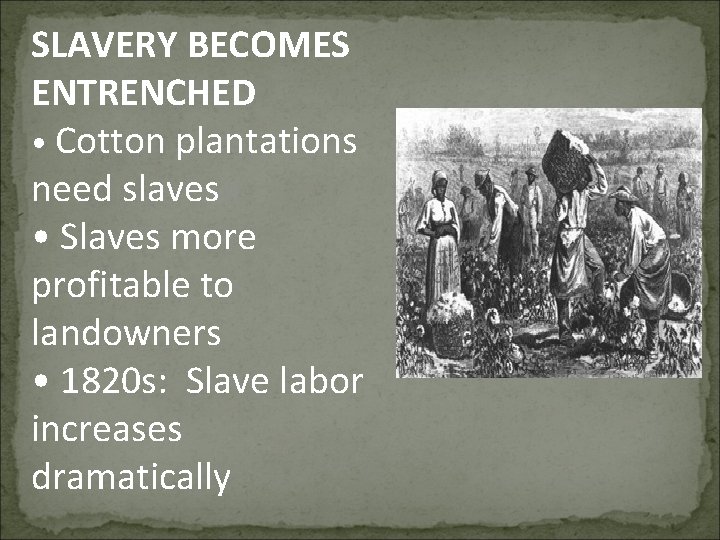 SLAVERY BECOMES ENTRENCHED

• Cotton plantations need slaves
• Slaves more profitable to landowners
• 1820s: Slave labor increases dramatically